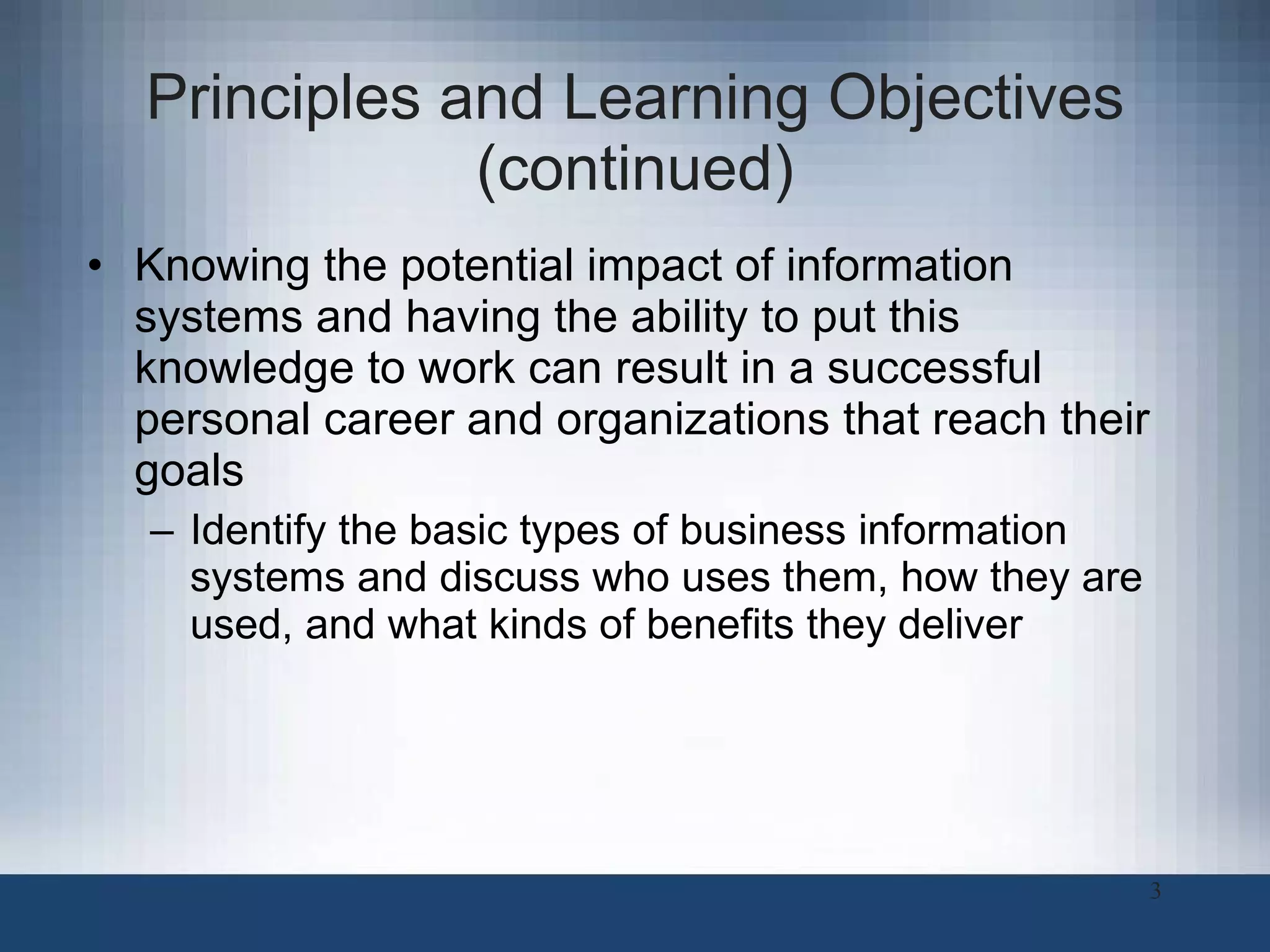 Principles and Learning Objectives (continued)

• Knowing the potential impact of information systems and having the ability to put this knowledge to work can result in a successful personal career and organizations that reach their goals

– Identify the basic types of business information systems and discuss who uses them, how they are used, and what kinds of benefits they deliver

3